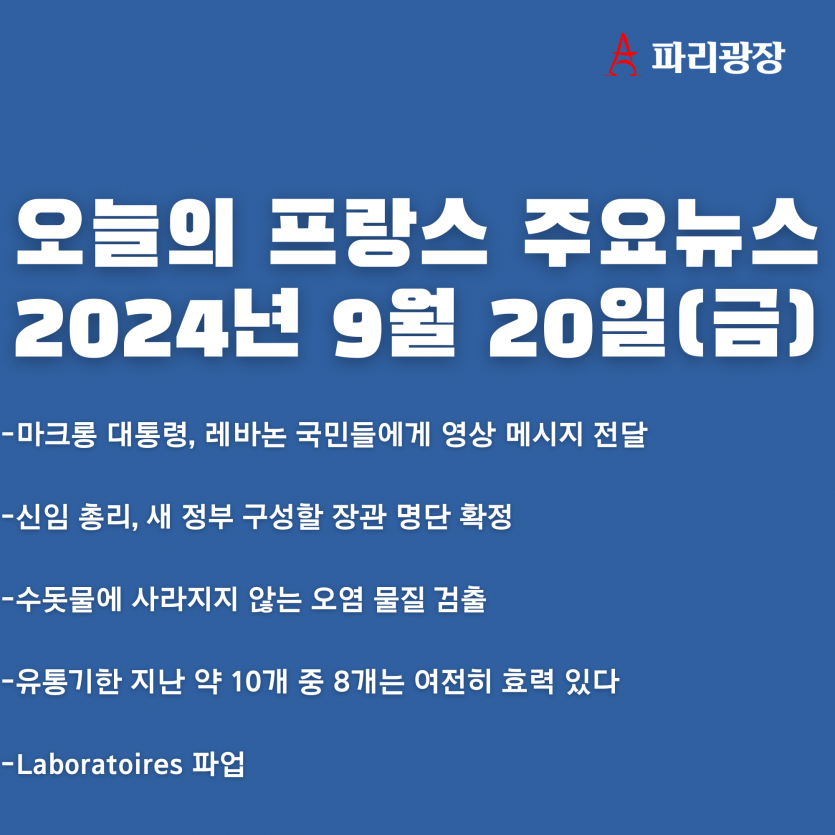 파리광장

오늘의 프랑스 주요뉴스
2024년 9월 20일(금)

-마크롱 대통령, 레바논 국민들에게 영상 메시지 전달

-신임 총리, 새 정부 구성할 장관 명단 확정

-수돗물에 사라지지 않는 오염 물질 검출

-유통기한 지난 약 10개 중 8개는 여전히 효력 있다

-Laboratoires 파업